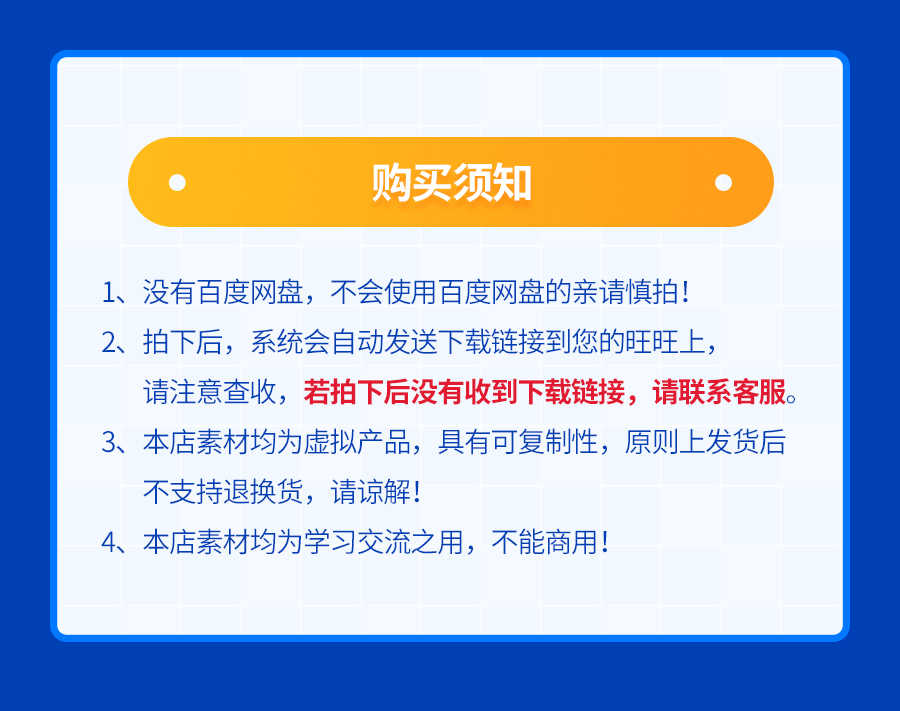 购买须知

1、没有百度网盘，不会使用百度网盘的亲请慎拍！

2、拍下后，系统会自动发送下载链接到您的旺旺上，请注意查收，若拍下后没有收到下载链接，请联系客服。

3、本店素材均为虚拟产品，具有可复制性，原则上发货后不支持退换货，请谅解！

4、本店素材均为学习交流之用，不能商用！